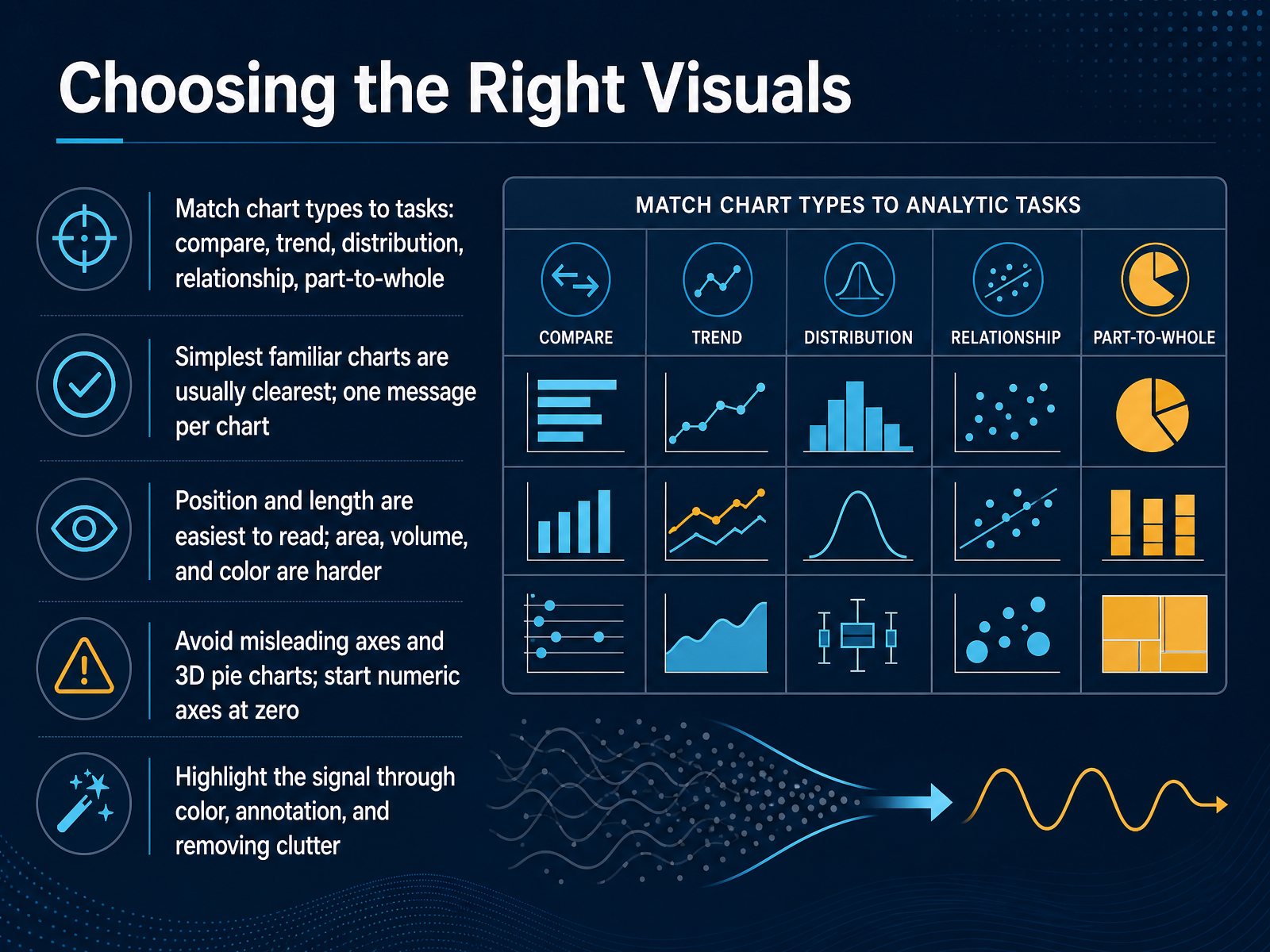 Choosing the Right Visuals

Match chart types to tasks: compare, trend, distribution, relationship, part-to-whole

Simplest familiar charts are usually clearest; one message per chart

Position and length are easiest to read; area, volume, and color are harder

Avoid misleading axes and 3D pie charts; start numeric axes at zero

Highlight the signal through color, annotation, and removing clutter

MATCH CHART TYPES TO ANALYTIC TASKS

COMPARE

TREND

DISTRIBUTION

RELATIONSHIP

PART-TO-WHOLE